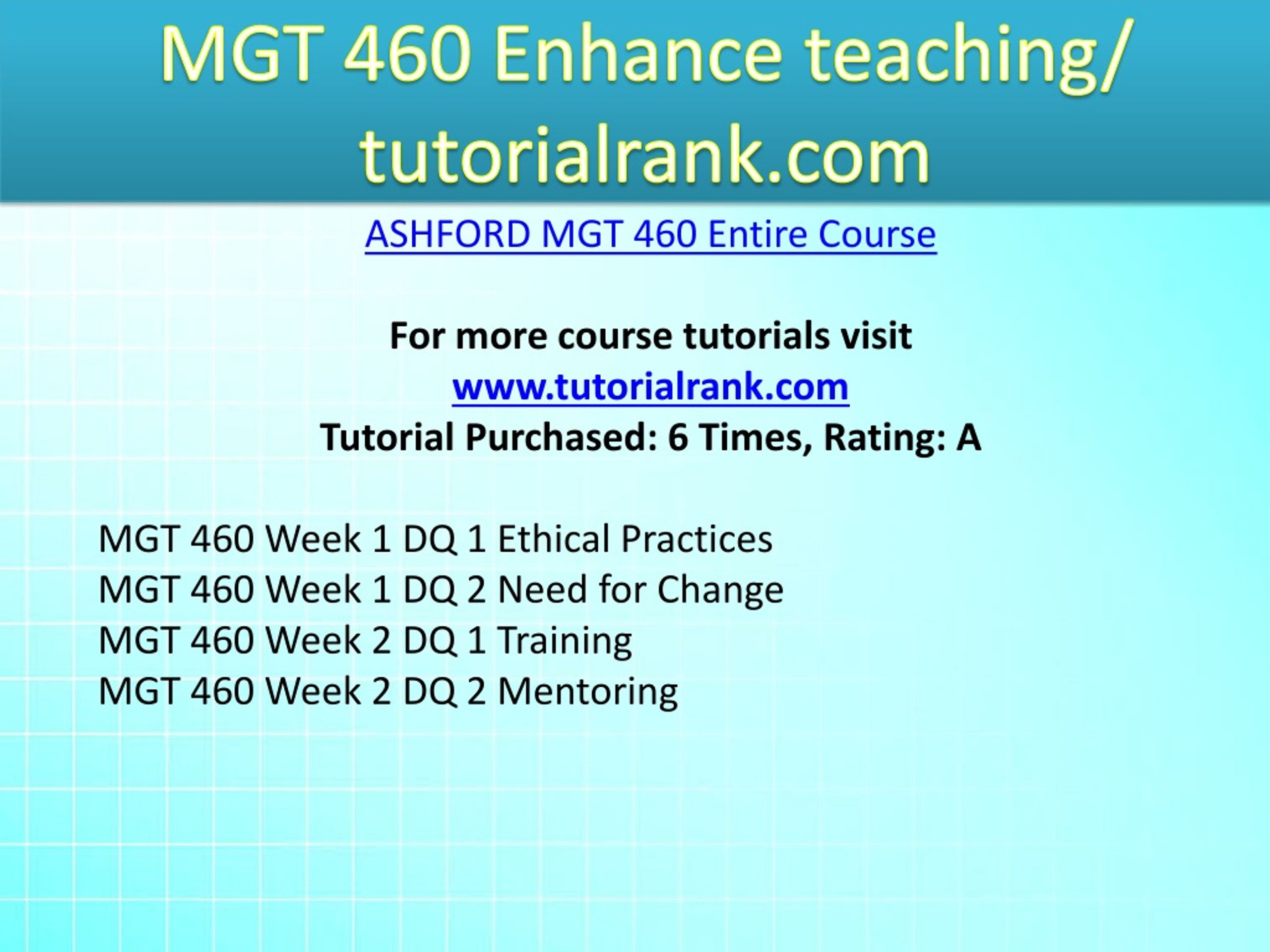 MGT 460 Enhance teaching/ tutorialrank.com

ASHFORD MGT 460 Entire Course

For more course tutorials visit
www.tutorialrank.com
Tutorial Purchased: 6 Times, Rating: A

MGT 460 Week 1 DQ 1 Ethical Practices
MGT 460 Week 1 DQ 2 Need for Change
MGT 460 Week 2 DQ 1 Training
MGT 460 Week 2 DQ 2 Mentoring